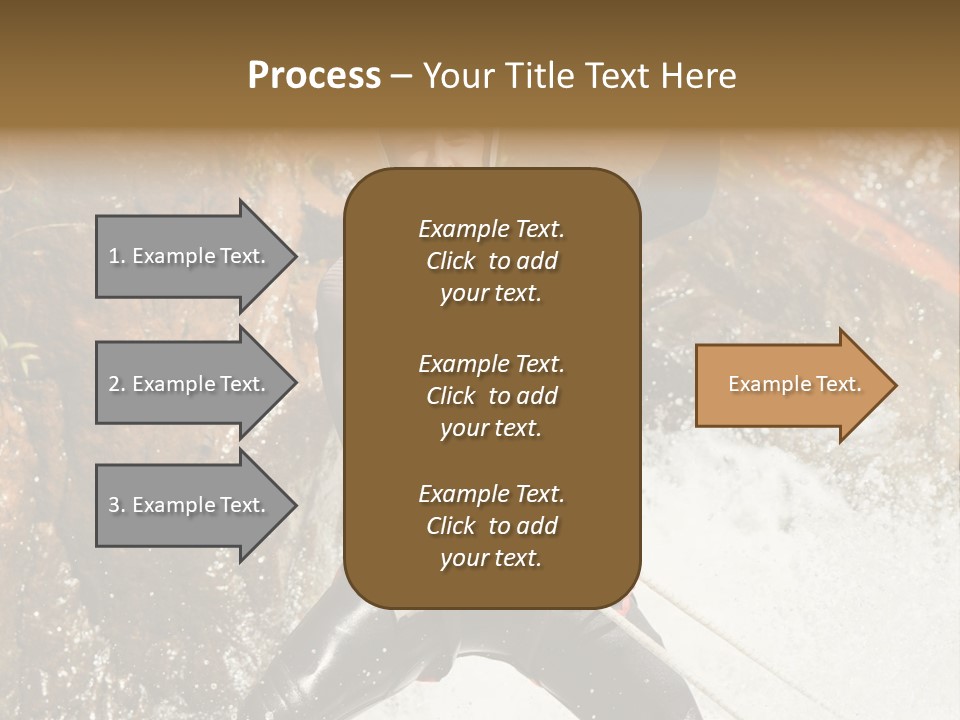 Process – Your Title Text Here

1. Example Text.

2. Example Text.

3. Example Text.

Example Text. Click to add your text.

Example Text. Click to add your text.

Example Text. Click to add your text.

Example Text.